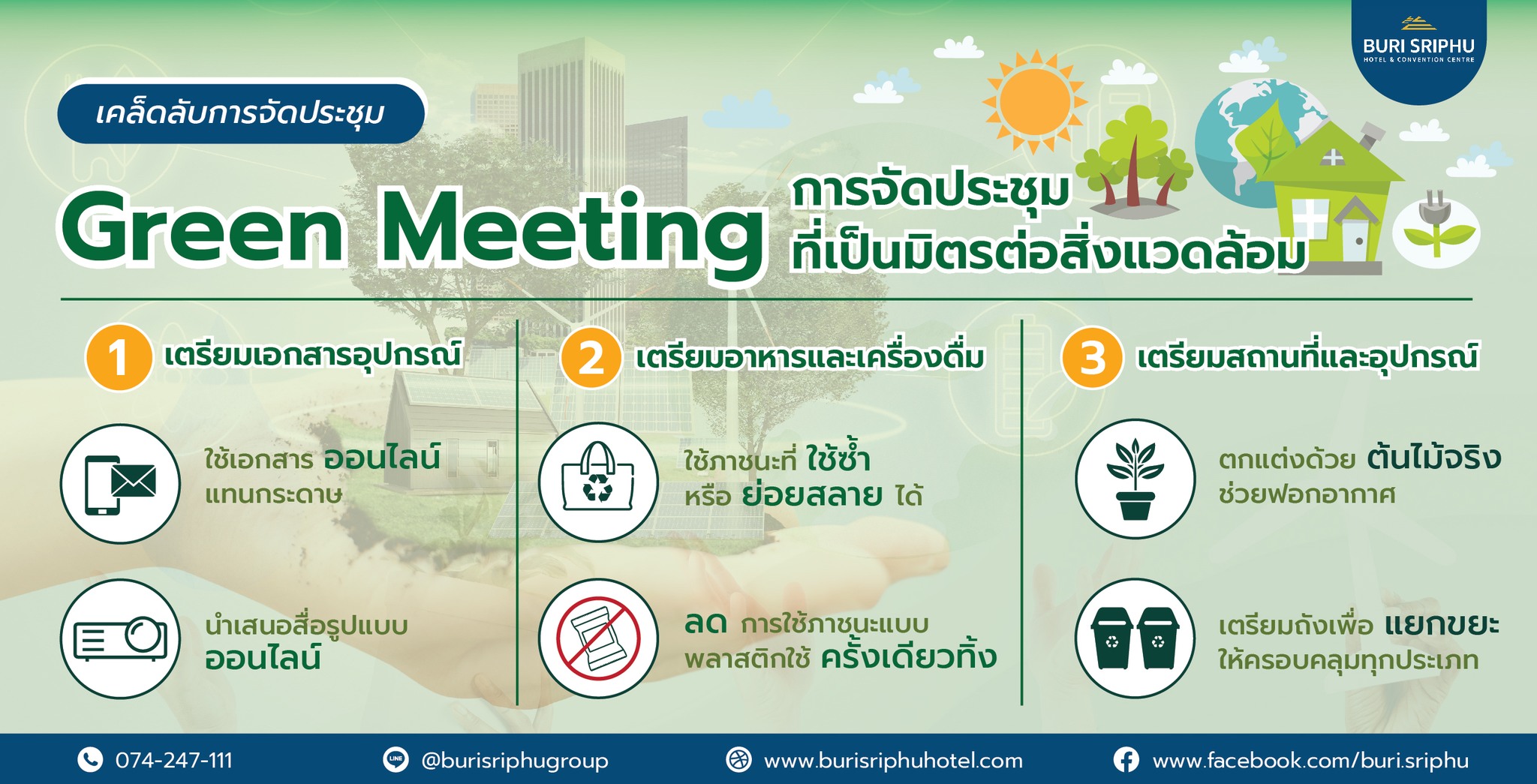 BURI SRIPHU
HOTEL & CONVENTION CENTRE

เคล็ดลับการจัดประชุม

Green Meeting การจัดประชุม ที่เป็นมิตรต่อสิ่งแวดล้อม

1 เตรียมเอกสารอุปกรณ์

ใช้เอกสาร ออนไลน์ แทนกระดาษ

นำเสนอสื่อรูปแบบ ออนไลน์

2 เตรียมอาหารและเครื่องดื่ม

ใช้ภาชนะที่ ใช้ซ้ำ หรือ ย่อยสลาย ได้

ลด การใช้ภาชนะแบบ พลาสติกใช้ ครั้งเดียวทิ้ง

3 เตรียมสถานที่และอุปกรณ์

ตกแต่งด้วย ต้นไม้จริง ช่วยฟอกอากาศ

เตรียมถังเพื่อ แยกขยะ ให้ครอบคลุมทุกประเภท

074-247-111 @burisriphugroup www.burisriphuhotel.com www.facebook.com/buri.sriphu